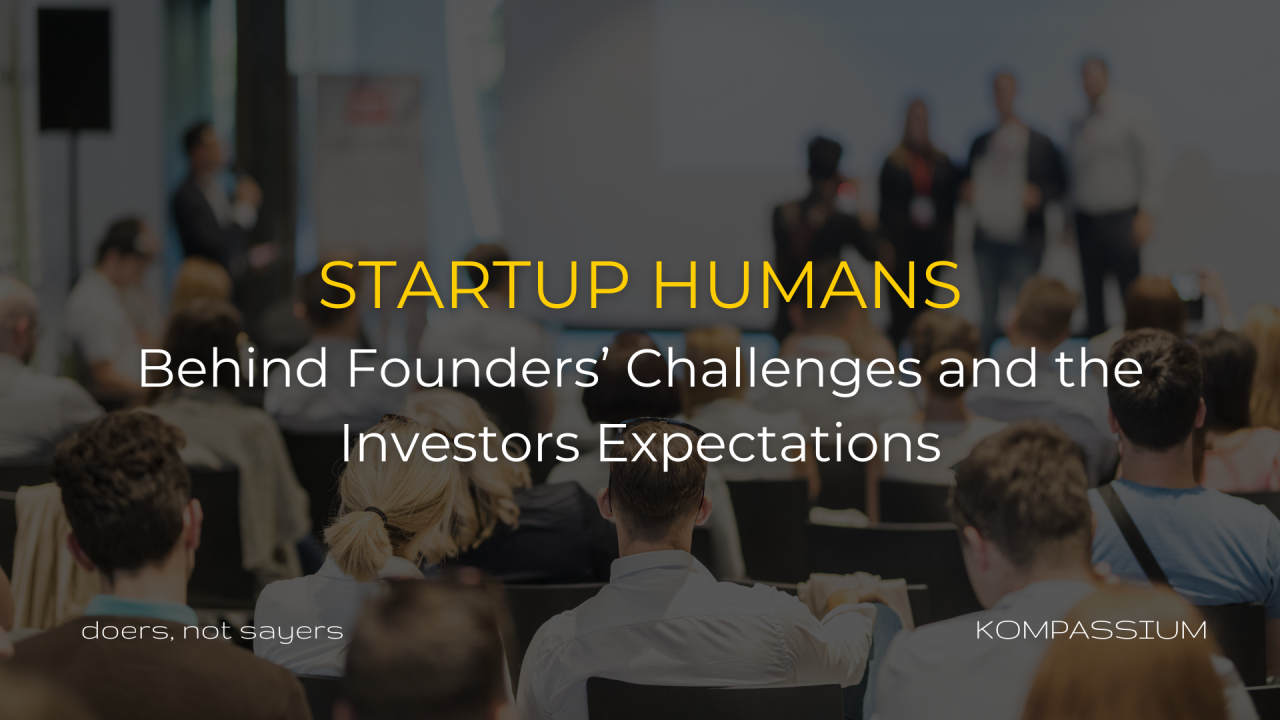 STARTUP HUMANS

Behind Founders' Challenges and the Investors Expectations

doers, not sayers

KOMPASSIUM